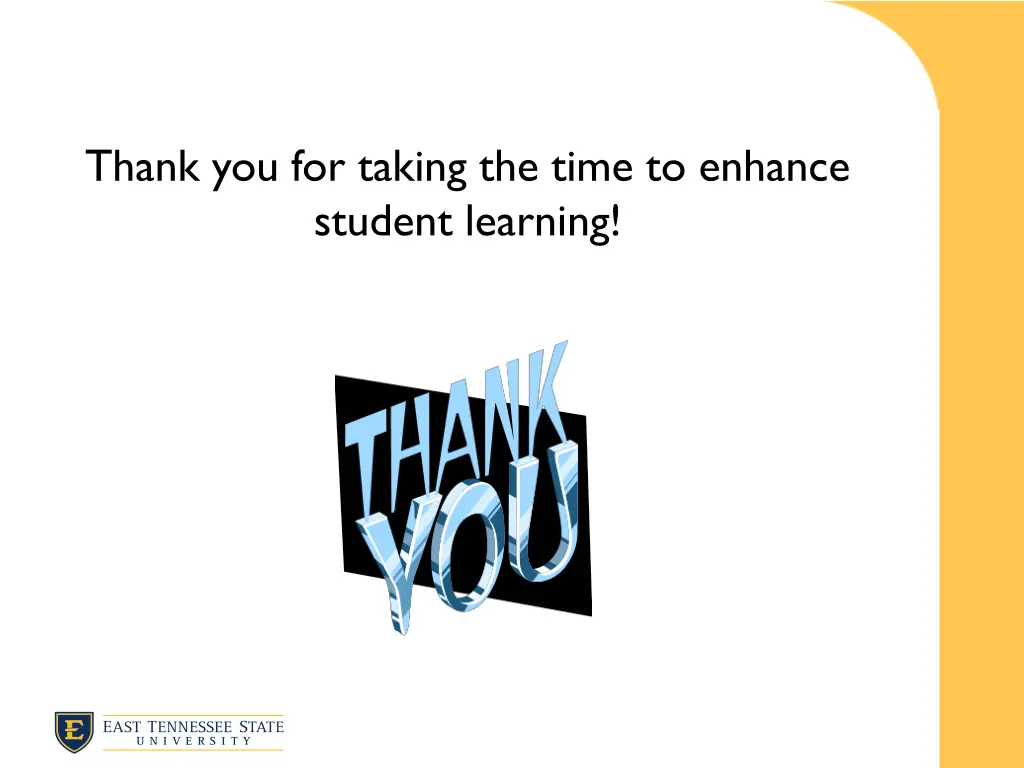 Thank you for taking the time to enhance student learning!

THANK YOU

E

EAST TENNESSEE STATE
UNIVERSITY